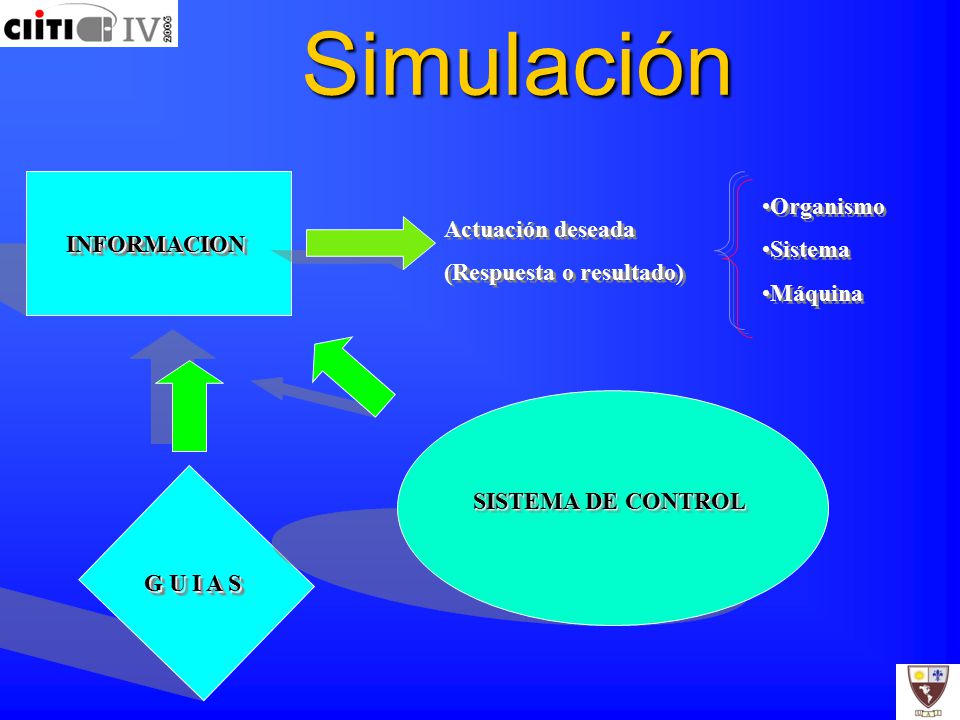 CIITI IV 2006

Simulación

INFORMACION

Actuación deseada
(Respuesta o resultado)

•Organismo
•Sistema
•Máquina

SISTEMA DE CONTROL

G U I A S